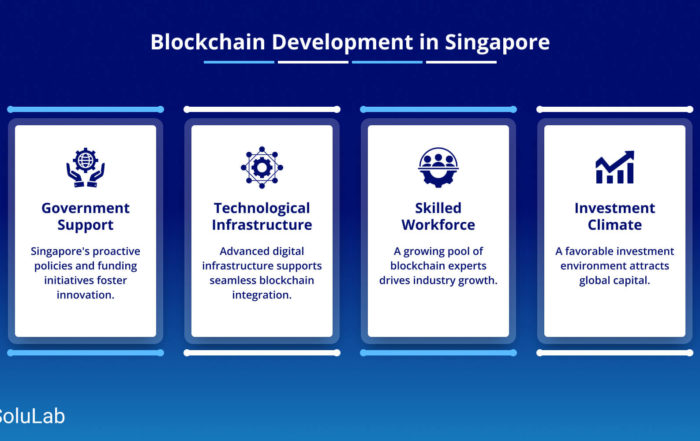 Blockchain Development in Singapore

Government Support

Singapore's proactive policies and funding initiatives foster innovation.

Technological Infrastructure

Advanced digital infrastructure supports seamless blockchain integration.

Skilled Workforce

A growing pool of blockchain experts drives industry growth.

Investment Climate

A favorable investment environment attracts global capital.

SoluLab